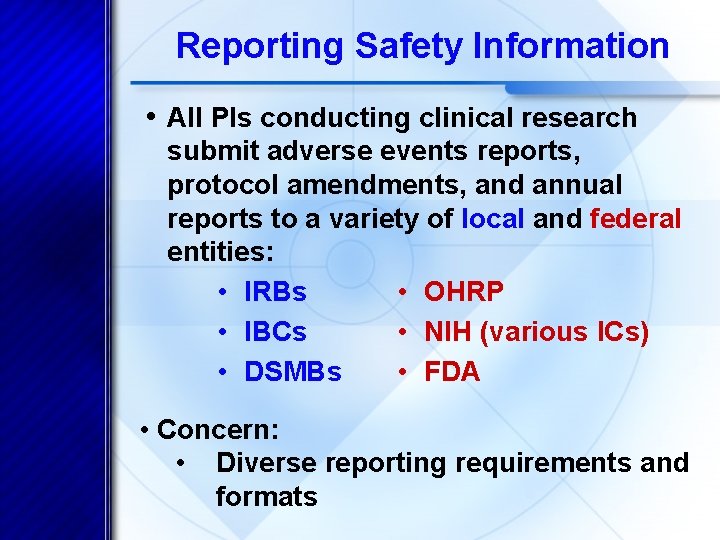 Reporting Safety Information

• All PIs conducting clinical research submit adverse events reports, protocol amendments, and annual reports to a variety of local and federal entities:

• IRBs
• IBCs
• DSMBs

• OHRP
• NIH (various ICs)
• FDA

• Concern:
• Diverse reporting requirements and formats